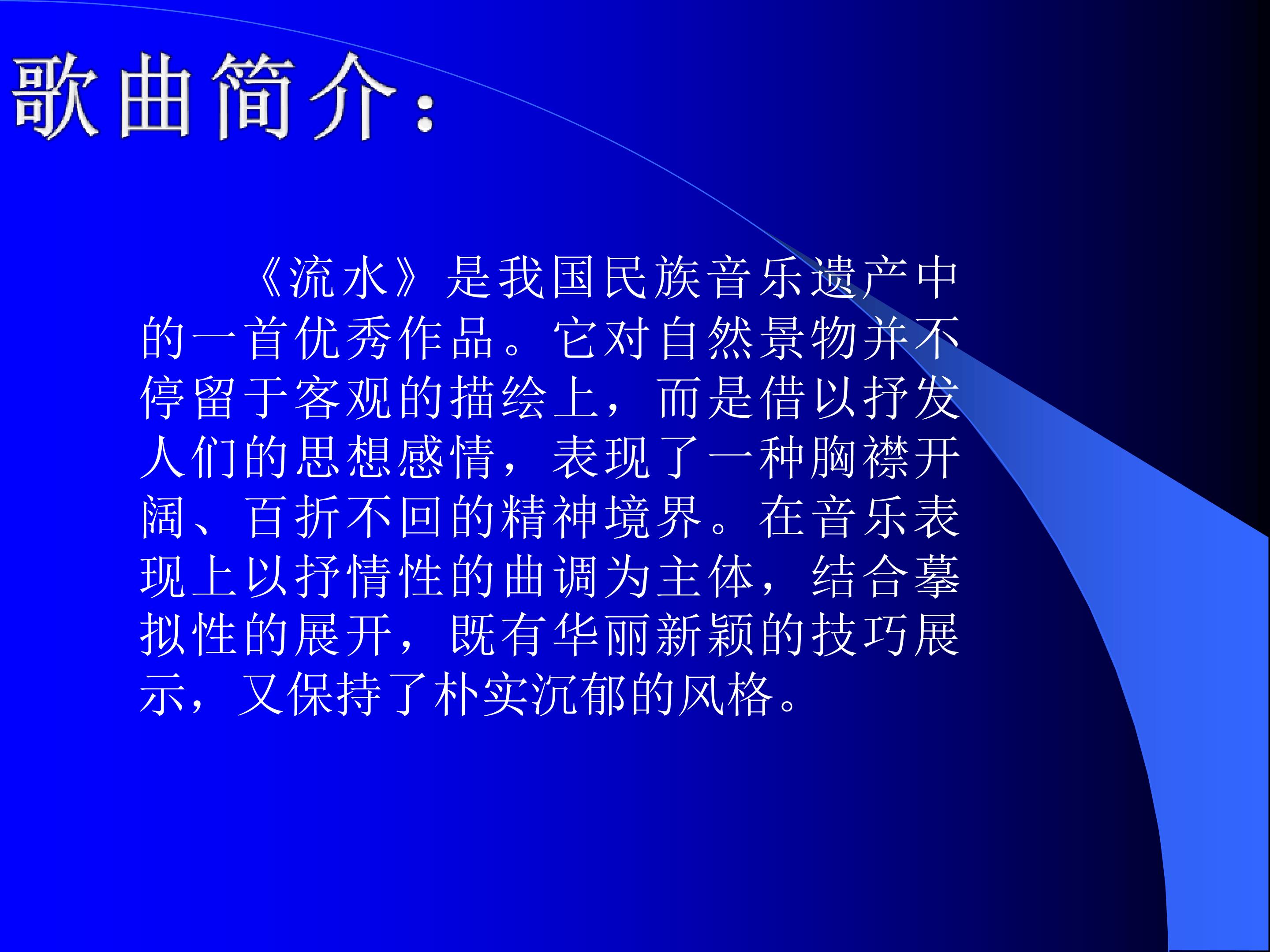 歌曲简介：

《流水》是我国民族音乐遗产中的一首优秀作品。它对自然景物并不停留于客观的描绘上，而是借以抒发人们的思想感情，表现了一种胸襟开阔、百折不回的精神境界。在音乐表现上以抒情性的曲调为主体，结合摹拟性的展开，既有华丽新颖的技巧展示，又保持了朴实沉郁的风格。